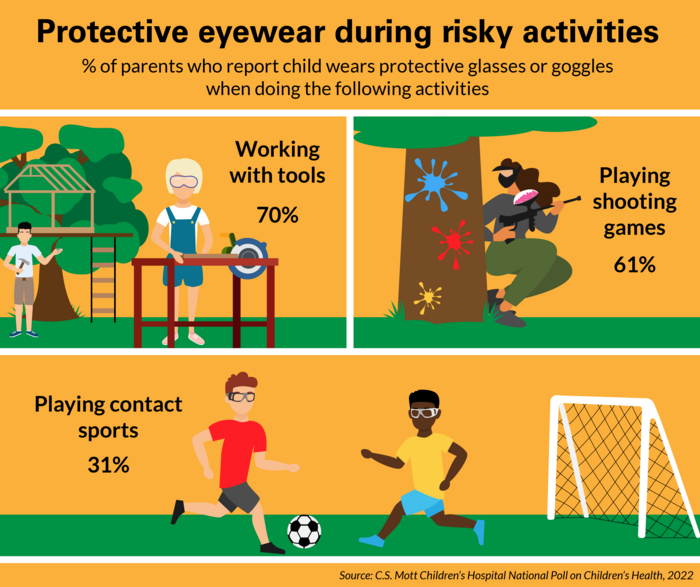 Protective eyewear during risky activities

% of parents who report child wears protective glasses or goggles when doing the following activities

Working with tools

70%

Playing shooting games

61%

Playing contact sports

31%

Source: C.S. Mott Children's Hospital National Poll on Children's Health, 2022